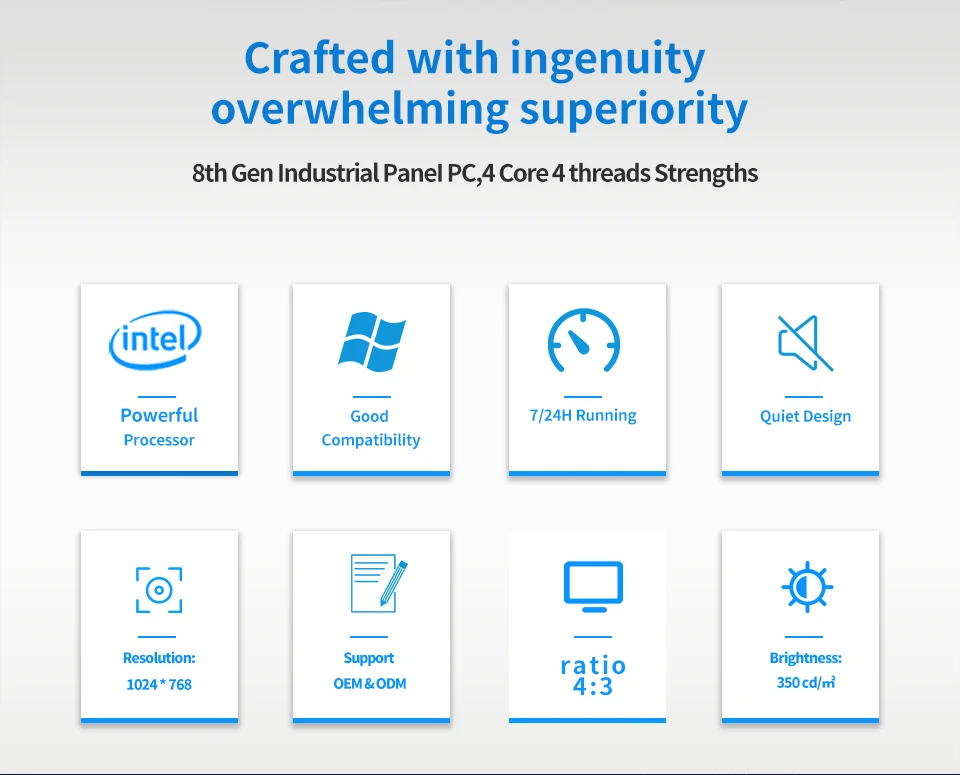 Crafted with ingenuity
overwhelming superiority

8th Gen Industrial Panel PC,4 Core 4 threads Strengths

intel

Powerful
Processor

Good
Compatibility

7/24H Running

Quiet Design

Resolution:
1024 * 768

Support
OEM & ODM

ratio
4:3

Brightness:
350 cd/m²